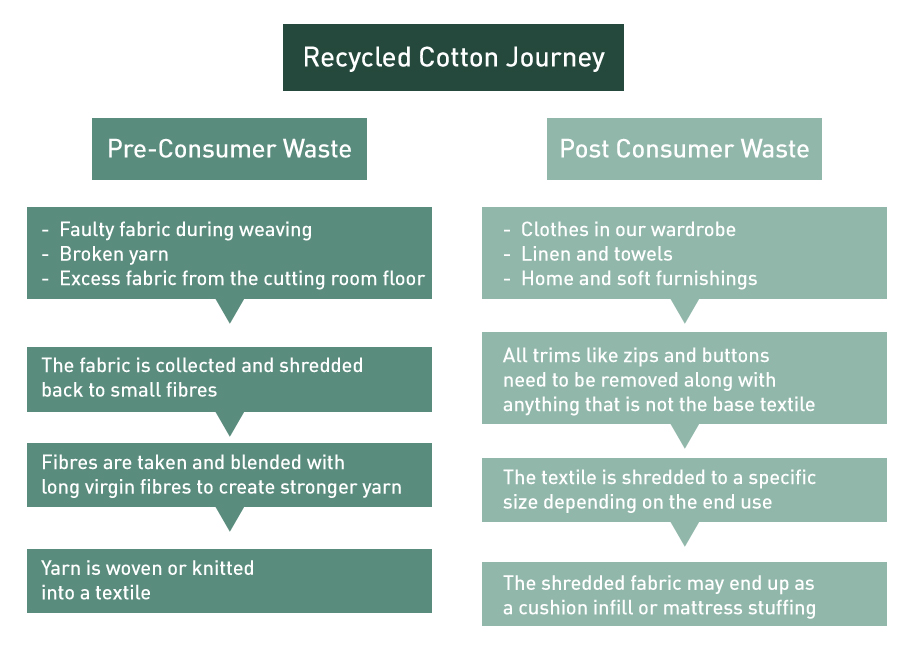 Recycled Cotton Journey

Pre-Consumer Waste

- Faulty fabric during weaving
- Broken yarn
- Excess fabric from the cutting room floor

The fabric is collected and shredded back to small fibres

Fibres are taken and blended with long virgin fibres to create stronger yarn

Yarn is woven or knitted into a textile

Post Consumer Waste

- Clothes in our wardrobe
- Linen and towels
- Home and soft furnishings

All trims like zips and buttons need to be removed along with anything that is not the base textile

The textile is shredded to a specific size depending on the end use

The shredded fabric may end up as a cushion infill or mattress stuffing